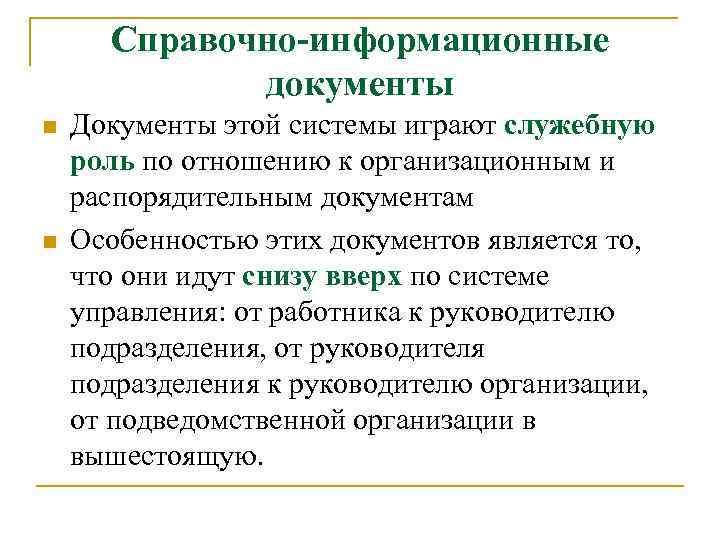 Справочно-информационные документы

Документы этой системы играют служебную роль по отношению к организационным и распорядительным документам

Особенностью этих документов является то, что они идут снизу вверх по системе управления: от работника к руководителю подразделения, от руководителя подразделения к руководителю организации, от подведомственной организации в вышестоящую.